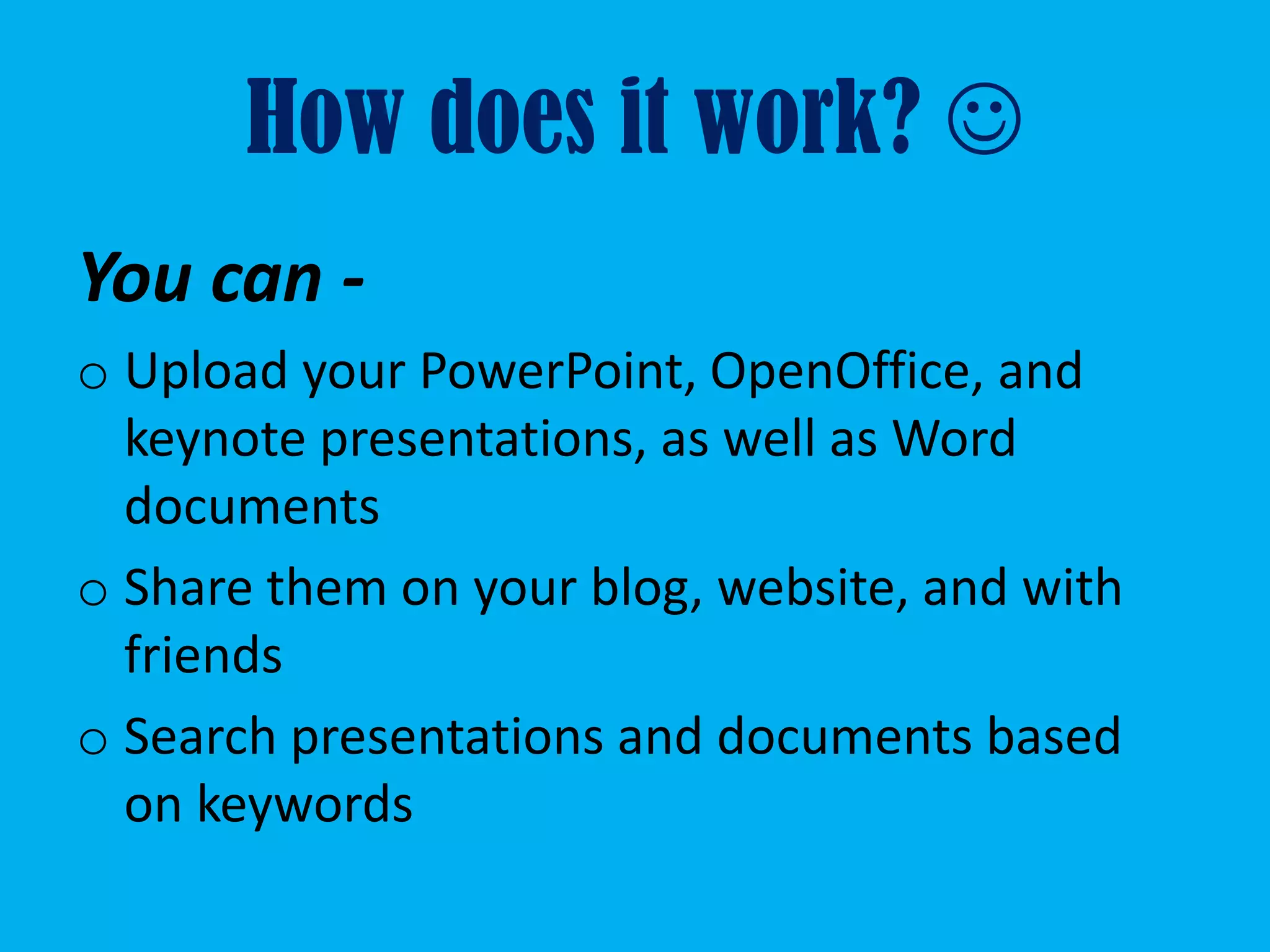 How does it work? ☺

You can -

o Upload your PowerPoint, OpenOffice, and keynote presentations, as well as Word documents

o Share them on your blog, website, and with friends

o Search presentations and documents based on keywords